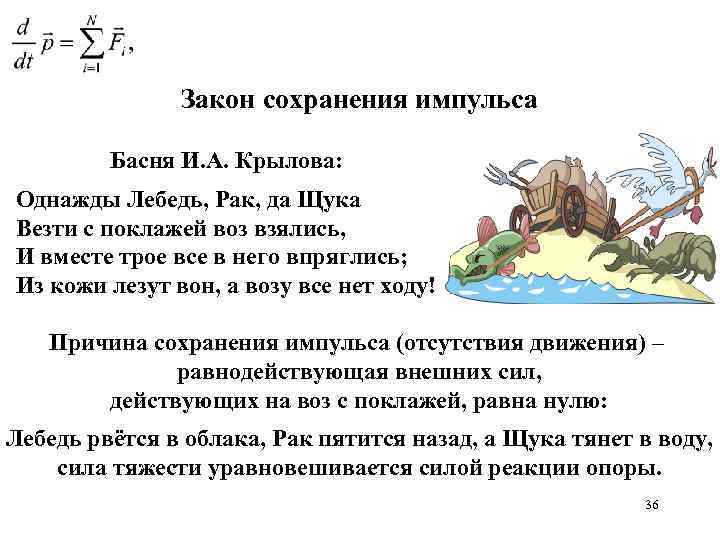 $\frac{d}{dt}\vec{p} = \sum_{i=1}^{N} \vec{F}_i,$

Закон сохранения импульса

Басня И.А. Крылова:

Однажды Лебедь, Рак, да Щука
Везти с поклажей воз взялись,
И вместе трое все в него впряглись;
Из кожи лезут вон, а возу все нет ходу!

Причина сохранения импульса (отсутствия движения) – равнодействующая внешних сил, действующих на воз с поклажей, равна нулю:

Лебедь рвётся в облака, Рак пятится назад, а Щука тянет в воду, сила тяжести уравновешивается силой реакции опоры.

36